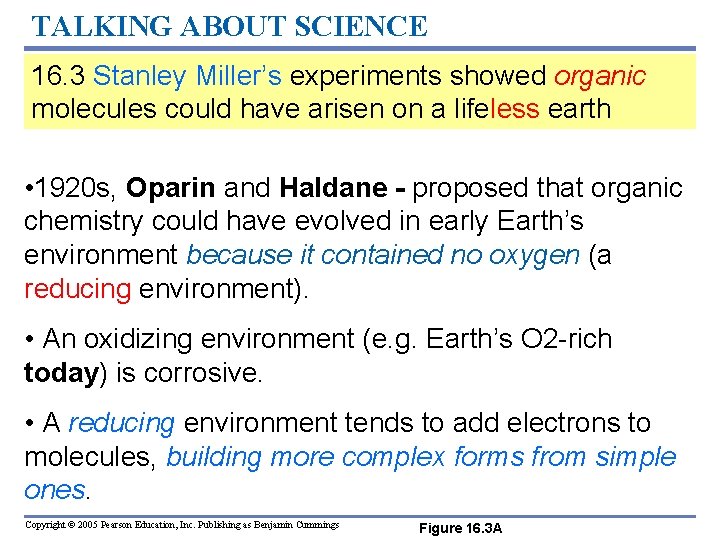 TALKING ABOUT SCIENCE

16.3 Stanley Miller's experiments showed organic molecules could have arisen on a lifeless earth

•1920s, Oparin and Haldane - proposed that organic chemistry could have evolved in early Earth's environment because it contained no oxygen (a reducing environment).

• An oxidizing environment (e.g. Earth's O2-rich today) is corrosive.

• A reducing environment tends to add electrons to molecules, building more complex forms from simple ones.

Copyright © 2005 Pearson Education, Inc. Publishing as Benjamin Cummings

Figure 16.3A